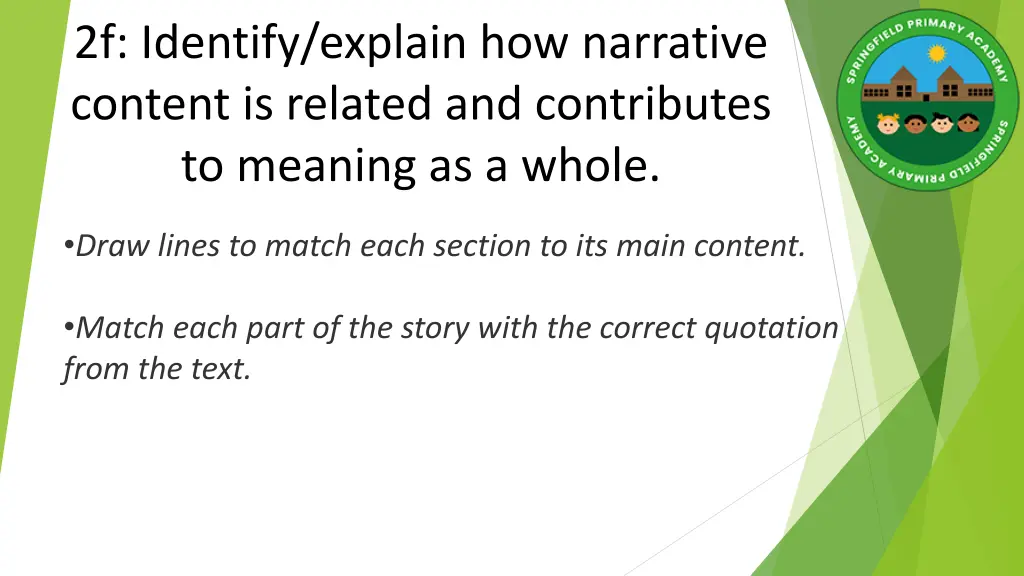 2f: Identify/explain how narrative content is related and contributes to meaning as a whole.

SPRINGFIELD PRIMARY ACADEMY
SPRINGFIELD PRIMARY ACADEMY

•Draw lines to match each section to its main content.

•Match each part of the story with the correct quotation from the text.